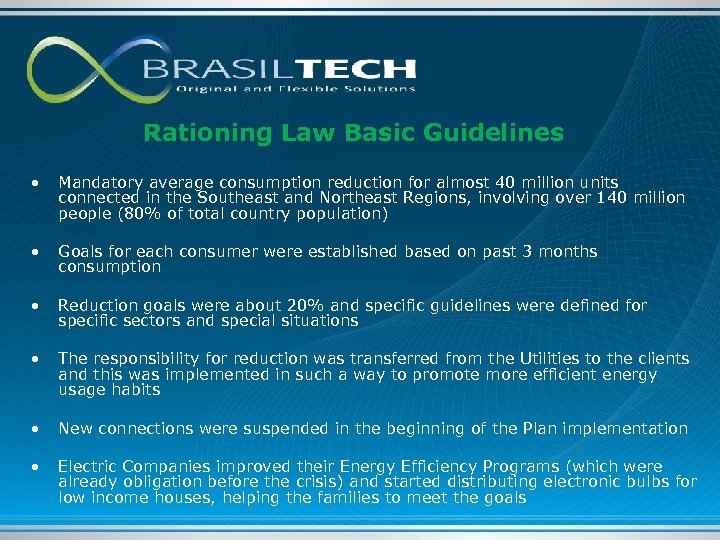 BRASILTECH
Original and Flexible Solutions

Rationing Law Basic Guidelines

• Mandatory average consumption reduction for almost 40 million units connected in the Southeast and Northeast Regions, involving over 140 million people (80% of total country population)

• Goals for each consumer were established based on past 3 months consumption

• Reduction goals were about 20% and specific guidelines were defined for specific sectors and special situations

• The responsibility for reduction was transferred from the Utilities to the clients and this was implemented in such a way to promote more efficient energy usage habits

• New connections were suspended in the beginning of the Plan implementation

• Electric Companies improved their Energy Efficiency Programs (which were already obligation before the crisis) and started distributing electronic bulbs for low income houses, helping the families to meet the goals